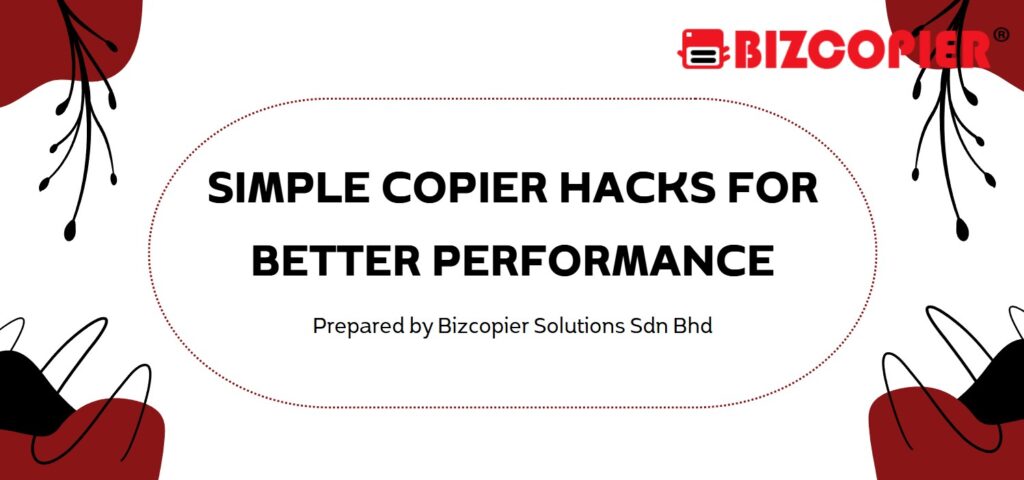 BIZCOPIER®

SIMPLE COPIER HACKS FOR BETTER PERFORMANCE

Prepared by Bizcopier Solutions Sdn Bhd